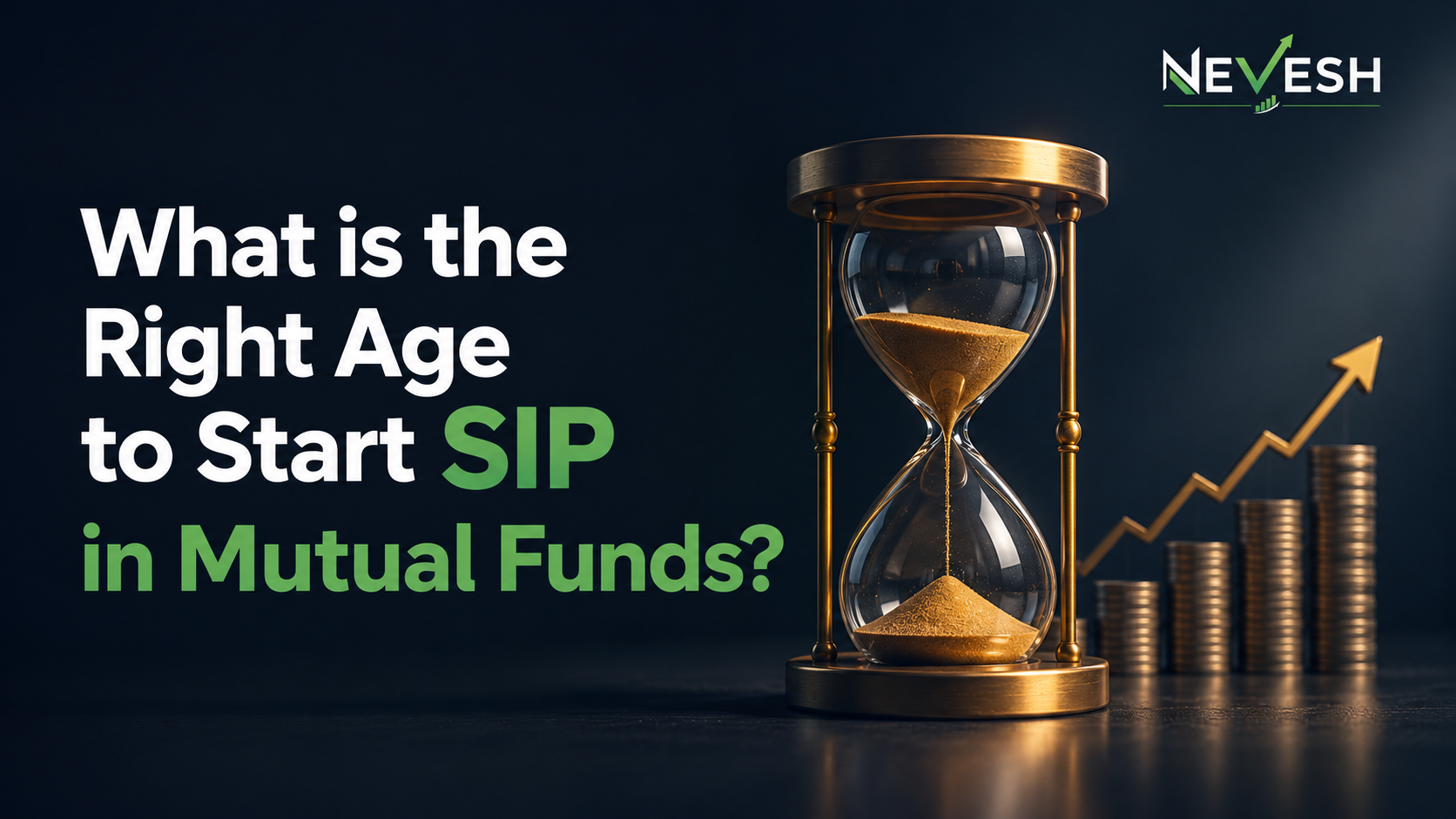 NEVESH

What is the Right Age to Start SIP in Mutual Funds?